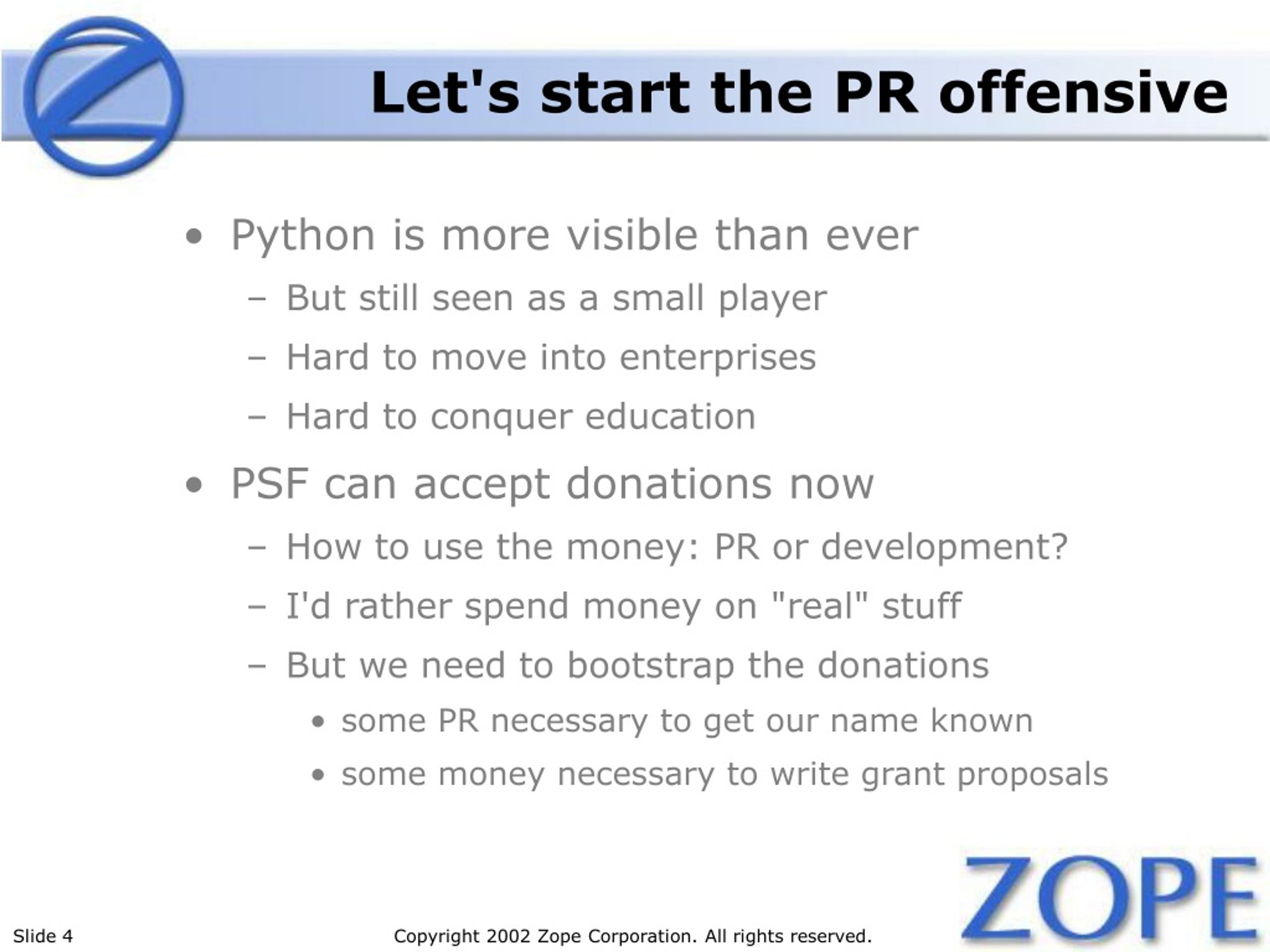 Let's start the PR offensive

• Python is more visible than ever
– But still seen as a small player
– Hard to move into enterprises
– Hard to conquer education

• PSF can accept donations now
– How to use the money: PR or development?
– I'd rather spend money on "real" stuff
– But we need to bootstrap the donations
• some PR necessary to get our name known
• some money necessary to write grant proposals

Slide 4

Copyright 2002 Zope Corporation. All rights reserved.

ZOPE